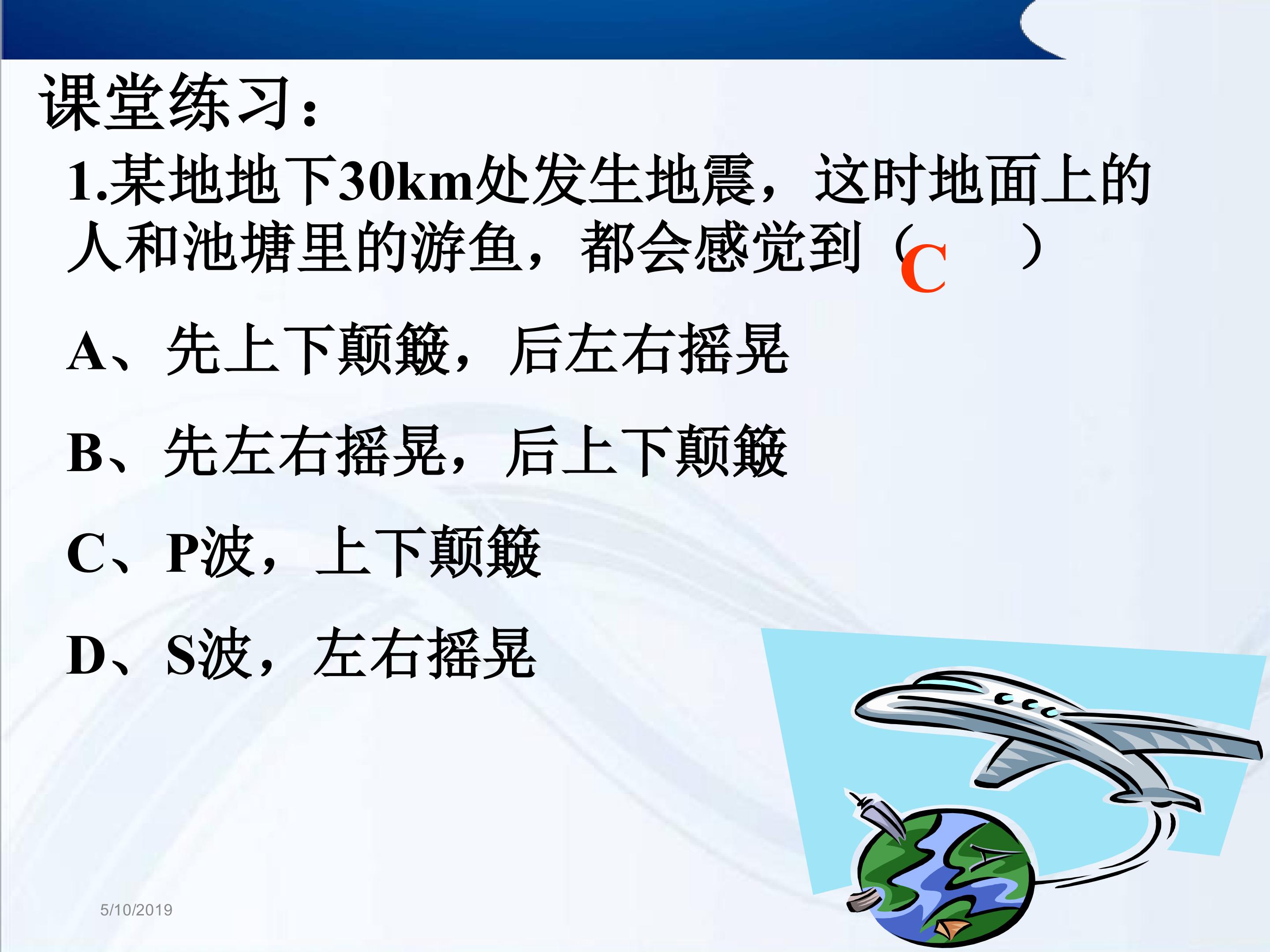 课堂练习：

1.某地地下30km处发生地震，这时地面上的人和池塘里的游鱼，都会感觉到（ C ）

A、先上下颠簸，后左右摇晃

B、先左右摇晃，后上下颠簸

C、P波，上下颠簸

D、S波，左右摇晃

5/10/2019